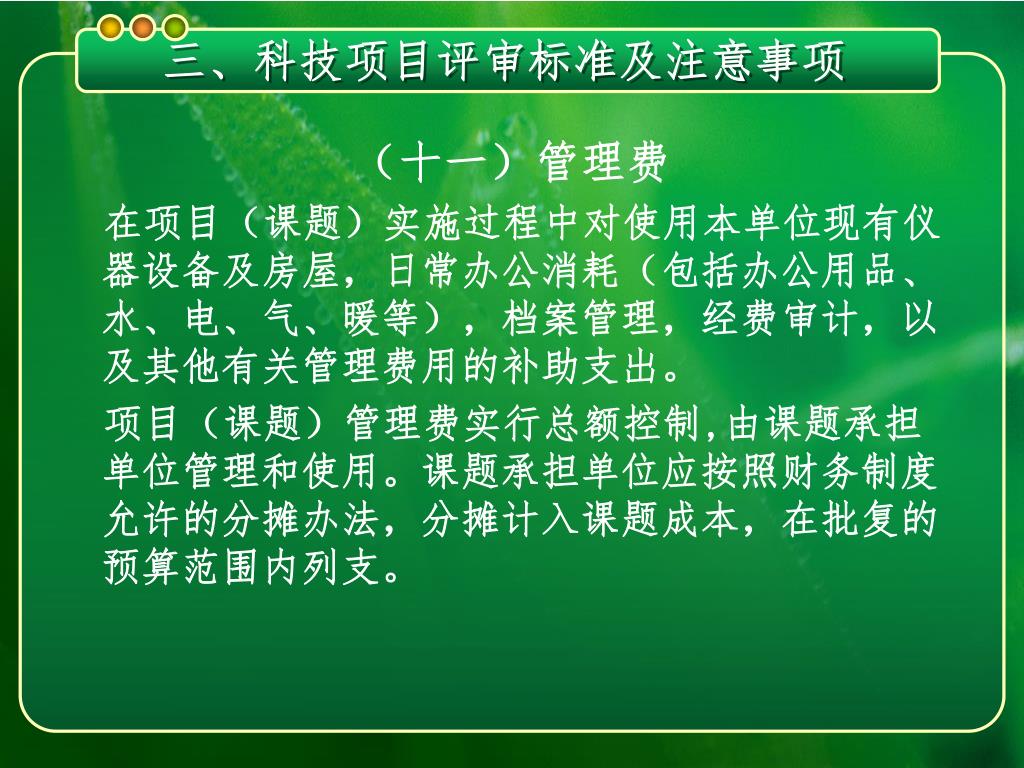 三、科技项目评审标准及注意事项

（十一）管理费

在项目（课题）实施过程中对使用本单位现有仪器设备及房屋，日常办公消耗（包括办公用品、水、电、气、暖等），档案管理，经费审计，以及其他有关管理费用的补助支出。

项目（课题）管理费实行总额控制,由课题承担单位管理和使用。课题承担单位应按照财务制度允许的分摊办法，分摊计入课题成本，在批复的预算范围内列支。